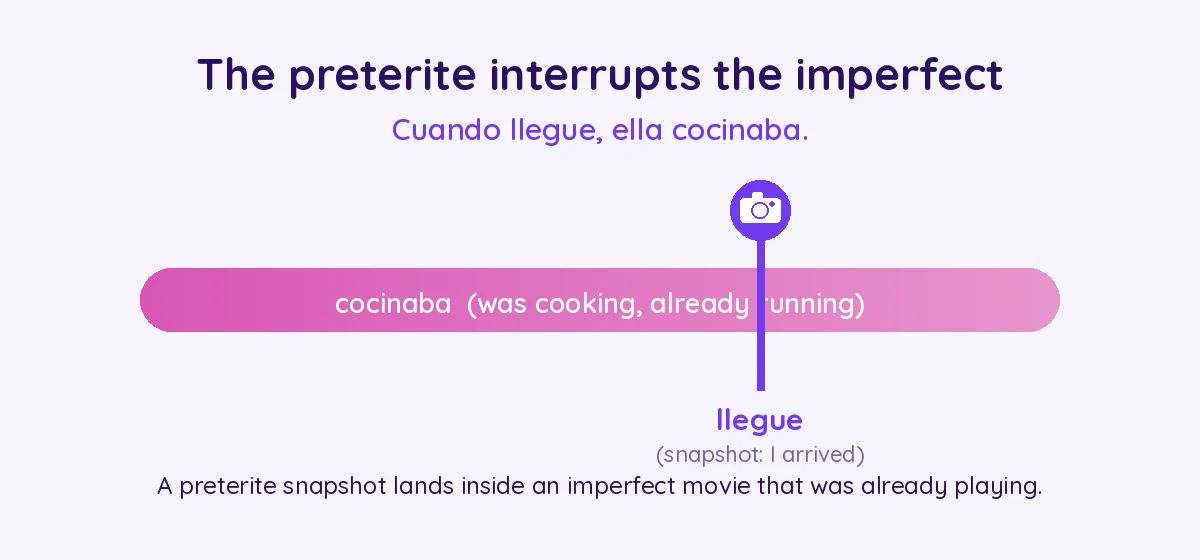 The preterite interrupts the imperfect

Cuando llegue, ella cocinaba.

cocinaba (was cooking, already running)

llegue
(snapshot: I arrived)

A preterite snapshot lands inside an imperfect movie that was already playing.